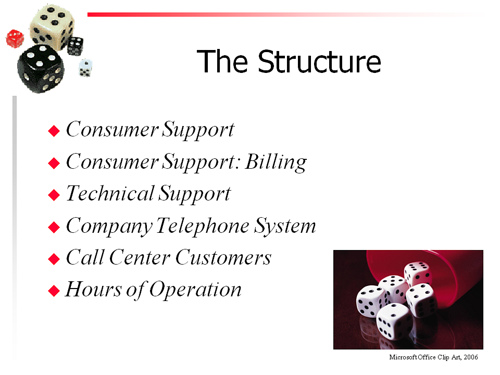 The Structure

◆ Consumer Support
◆ Consumer Support: Billing
◆ Technical Support
◆ Company Telephone System
◆ Call Center Customers
◆ Hours of Operation

Microsoft Office Clip Art, 2006